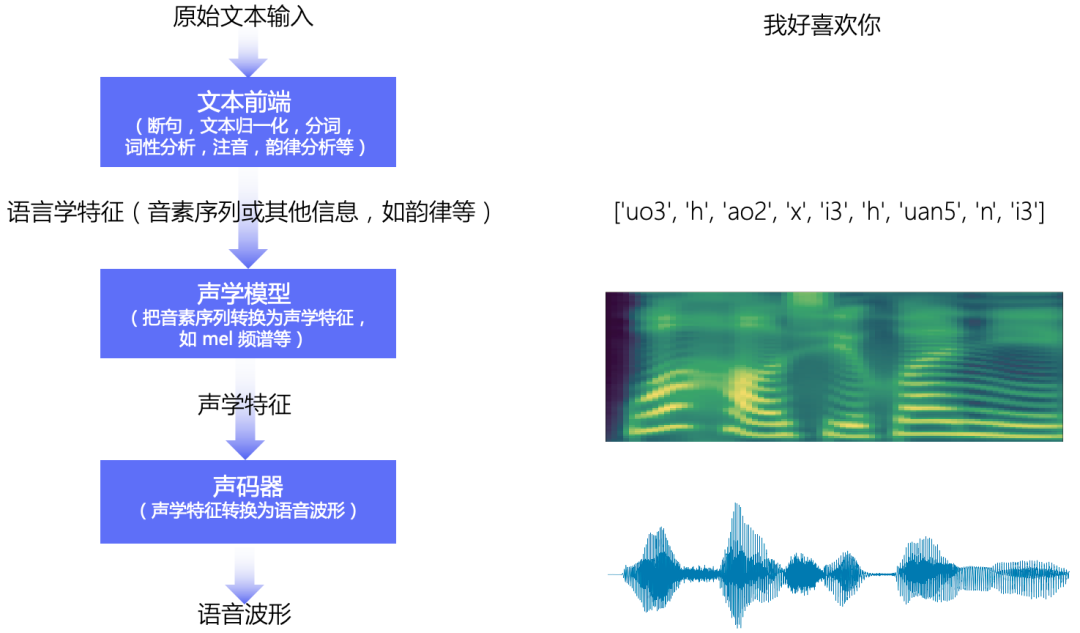 原始文本输入

文本前端
（断句，文本归一化，分词，词性分析，注音，韵律分析等）

语言学特征（音素序列或其他信息，如韵律等）

声学模型
（把音素序列转换为声学特征，如 mel 频谱等）

声学特征

声码器
（声学特征转换为语音波形）

语音波形

我好喜欢你

['uo3', 'h', 'ao2', 'x', 'i3', 'h', 'uan5', 'n', 'i3']